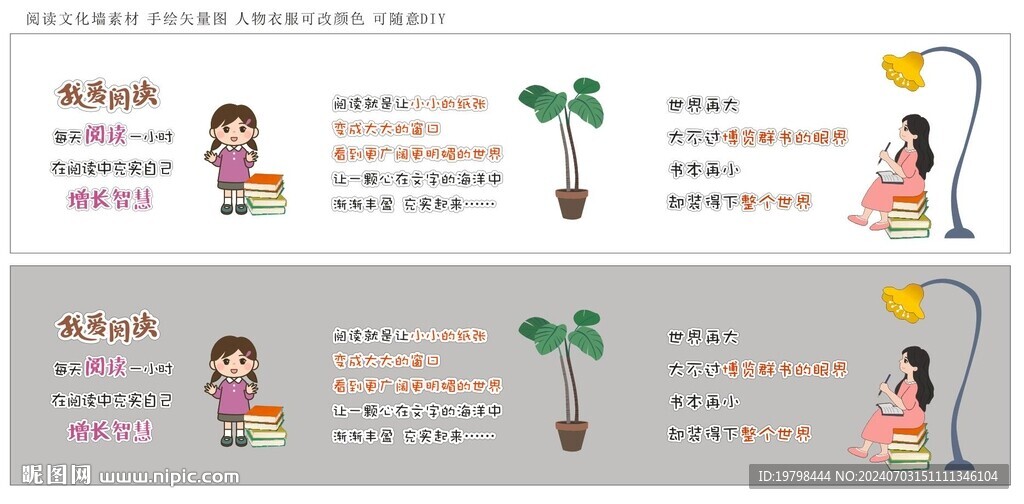 阅读文化墙素材 手绘矢量图 人物衣服可改颜色 可随意DIY

我爱阅读
每天阅读一小时
在阅读中充实自己
增长智慧

阅读就是让小小的纸张
变成大大的窗口
看到更广阔更明媚的世界
让一颗心在文字的海洋中
渐渐丰盈 充实起来……

世界再大
大不过博览群书的眼界
书本再小
却装得下整个世界

我爱阅读
每天阅读一小时
在阅读中充实自己
增长智慧

阅读就是让小小的纸张
变成大大的窗口
看到更广阔更明媚的世界
让一颗心在文字的海洋中
渐渐丰盈 充实起来……

世界再大
大不过博览群书的眼界
书本再小
却装得下整个世界

昵图网 www.nipic.com
ID:19798444 NO:20240703151111346104